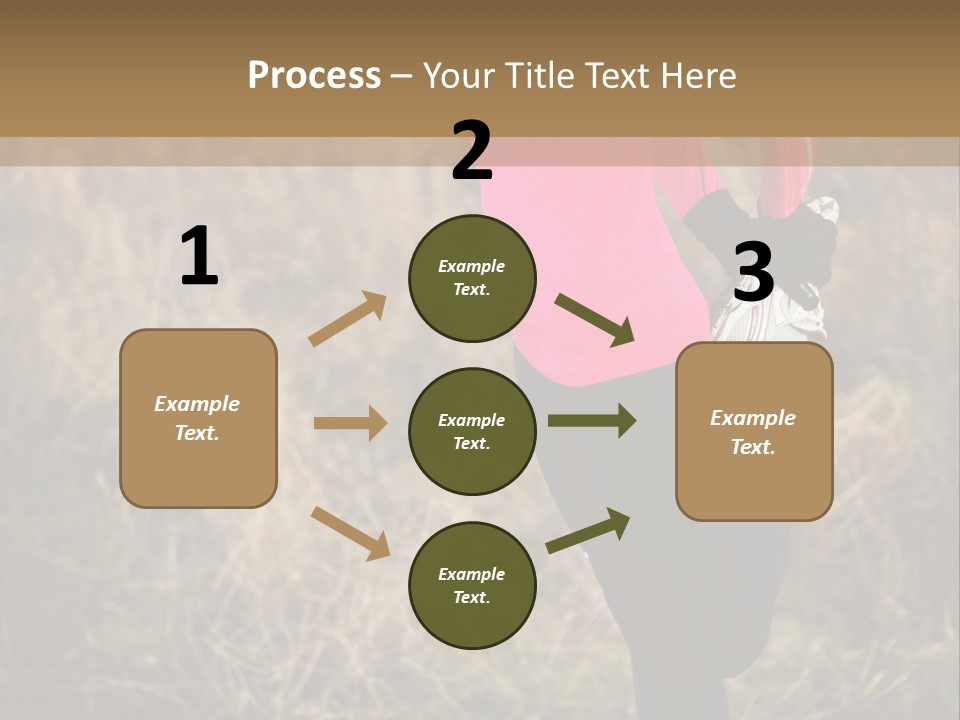 Process – Your Title Text Here

1

Example Text.

2

Example Text.

Example Text.

Example Text.

3

Example Text.